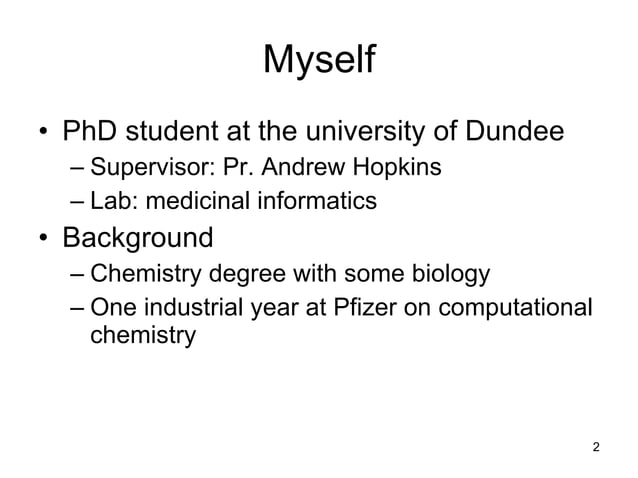 Myself

• PhD student at the university of Dundee
– Supervisor: Pr. Andrew Hopkins
– Lab: medicinal informatics

• Background
– Chemistry degree with some biology
– One industrial year at Pfizer on computational chemistry

2